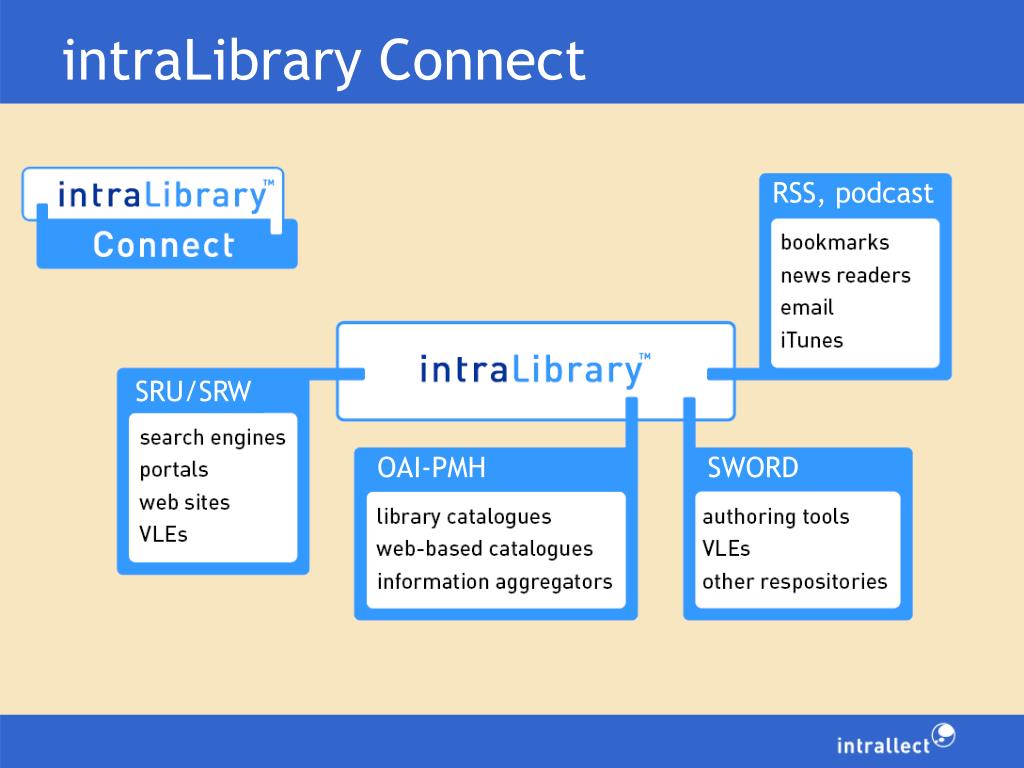 intraLibrary Connect

intraLibrary™
Connect

RSS, podcast
bookmarks
news readers
email
iTunes

intraLibrary™

SRU/SRW
search engines
portals
web sites
VLEs

OAI-PMH
library catalogues
web-based catalogues
information aggregators

SWORD
authoring tools
VLEs
other respositories

intrallect